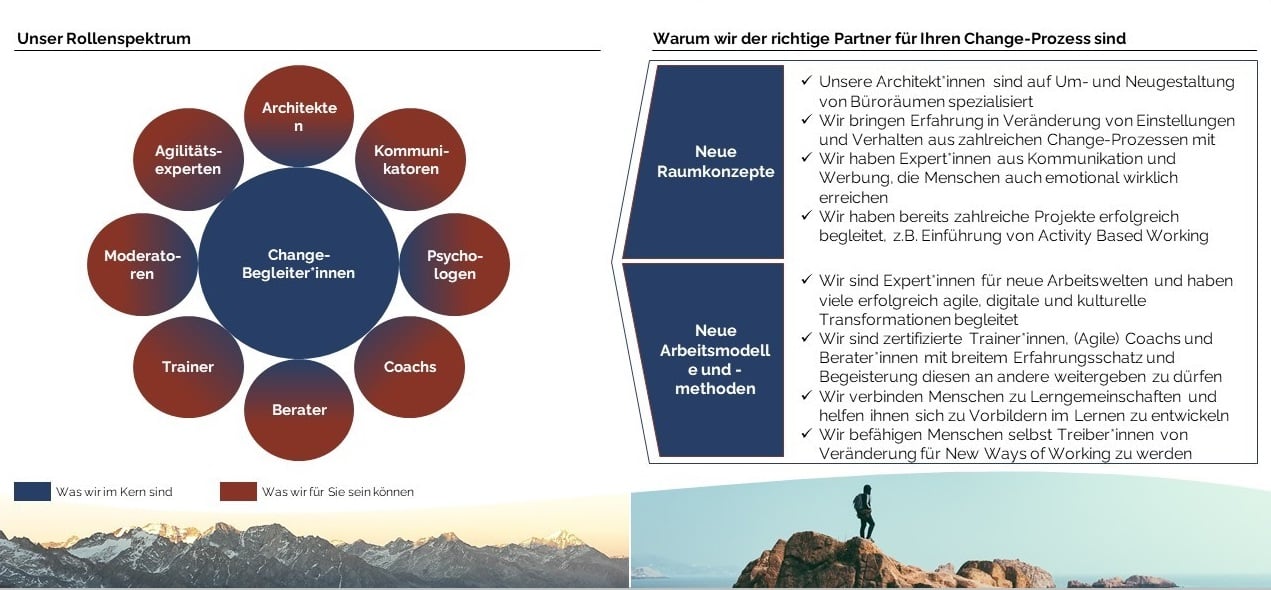 Unser Rollenspektrum

Architekten

Kommunikatoren

Psychologen

Coachs

Berater

Trainer

Moderatoren

Agilitätsexperten

Change-Begleiter*innen

Was wir im Kern sind

Was wir für Sie sein können

Warum wir der richtige Partner für Ihren Change-Prozess sind

Neue Raumkonzepte

✓ Unsere Architekt*innen sind auf Um- und Neugestaltung von Büroräumen spezialisiert
✓ Wir bringen Erfahrung in Veränderung von Einstellungen und Verhalten aus zahlreichen Change-Prozessen mit
✓ Wir haben Expert*innen aus Kommunikation und Werbung, die Menschen auch emotional wirklich erreichen
✓ Wir haben bereits zahlreiche Projekte erfolgreich begleitet, z.B. Einführung von Activity Based Working

Neue Arbeitsmodelle und -methoden

✓ Wir sind Expert*innen für neue Arbeitswelten und haben viele erfolgreich agile, digitale und kulturelle Transformationen begleitet
✓ Wir sind zertifizierte Trainer*innen, (Agile) Coachs und Berater*innen mit breitem Erfahrungsschatz und Begeisterung diesen an andere weitergeben zu dürfen
✓ Wir verbinden Menschen zu Lerngemeinschaften und helfen ihnen sich zu Vorbildern im Lernen zu entwickeln
✓ Wir befähigen Menschen selbst Treiber*innen von Veränderung für New Ways of Working zu werden